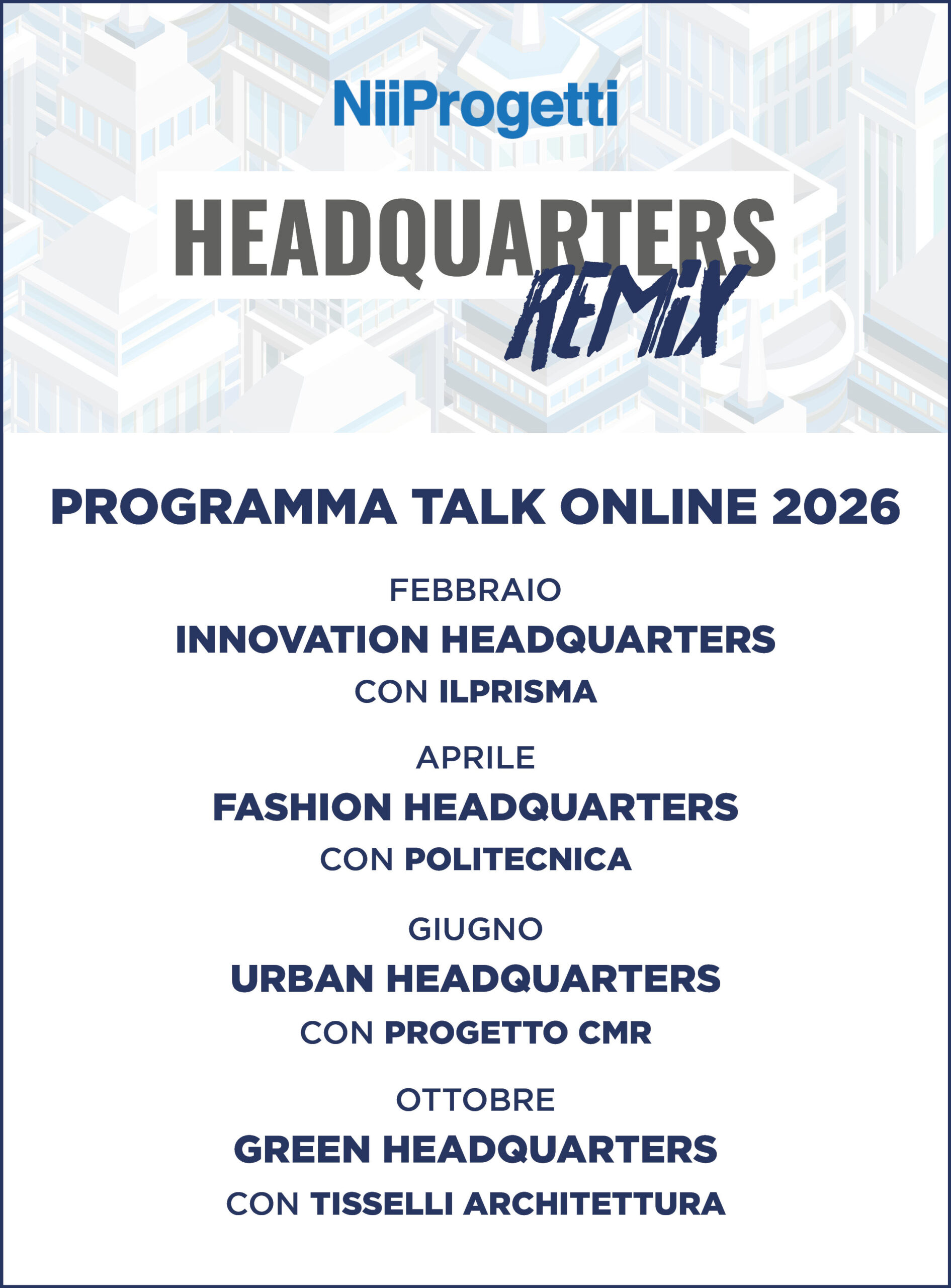 NiiProgetti

HEADQUARTERS
REMIX

PROGRAMMA TALK ONLINE 2026

FEBBRAIO
INNOVATION HEADQUARTERS
CON ILPRISMA

APRILE
FASHION HEADQUARTERS
CON POLITECNICA

GIUGNO
URBAN HEADQUARTERS
CON PROGETTO CMR

OTTOBRE
GREEN HEADQUARTERS
CON TISSELLI ARCHITETTURA